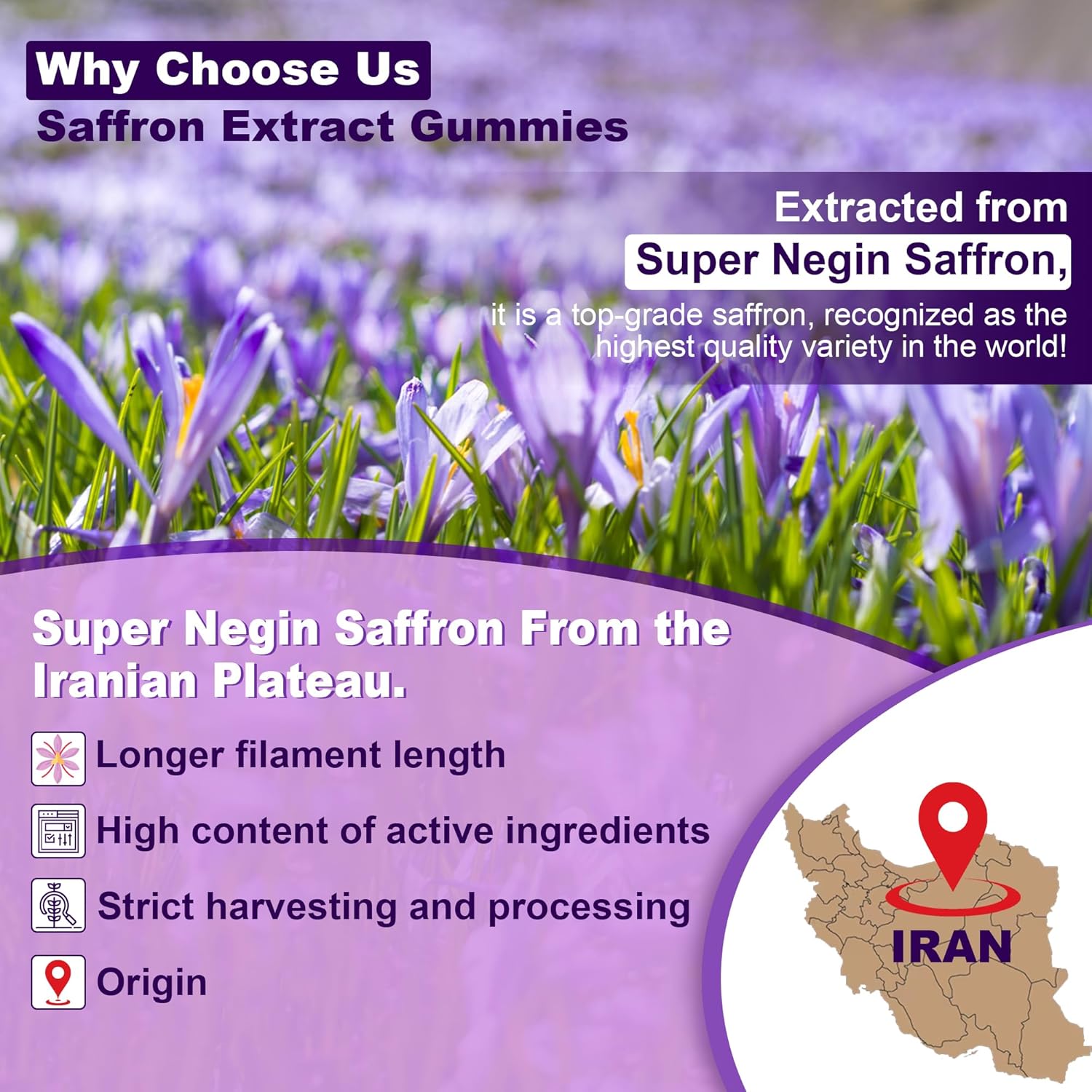 Why Choose Us
Saffron Extract Gummies

Extracted from
Super Negin Saffron,
it is a top-grade saffron, recognized as the highest quality variety in the world!

Super Negin Saffron From the Iranian Plateau.

Longer filament length

High content of active ingredients

Strict harvesting and processing

Origin

IRAN